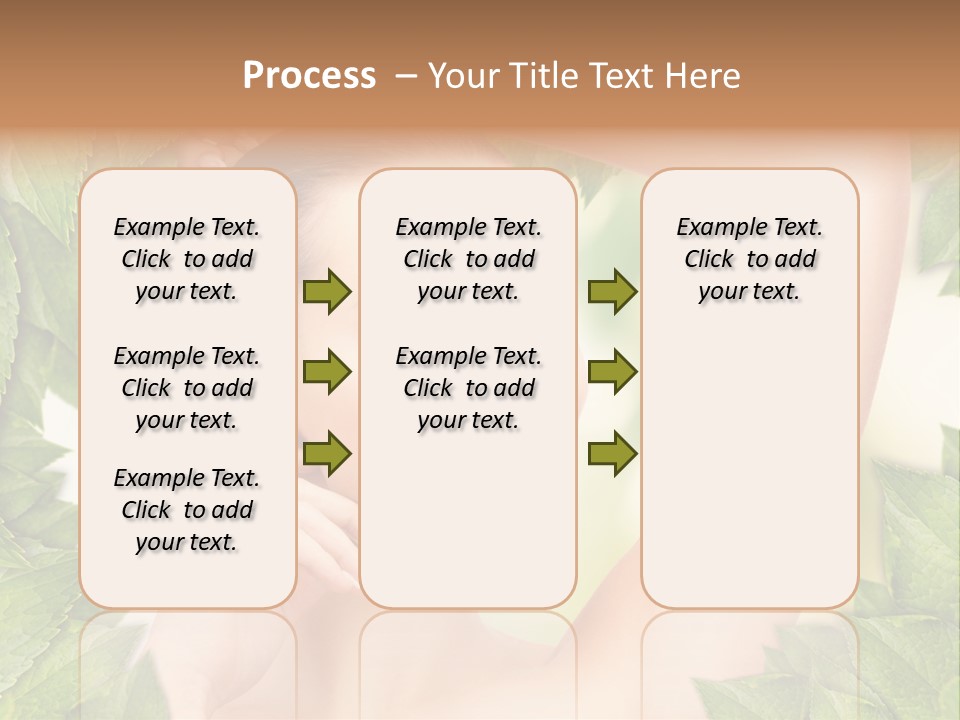 Process – Your Title Text Here

Example Text. Click to add your text.

Example Text. Click to add your text.

Example Text. Click to add your text.

Example Text. Click to add your text.

Example Text. Click to add your text.

Example Text. Click to add your text.